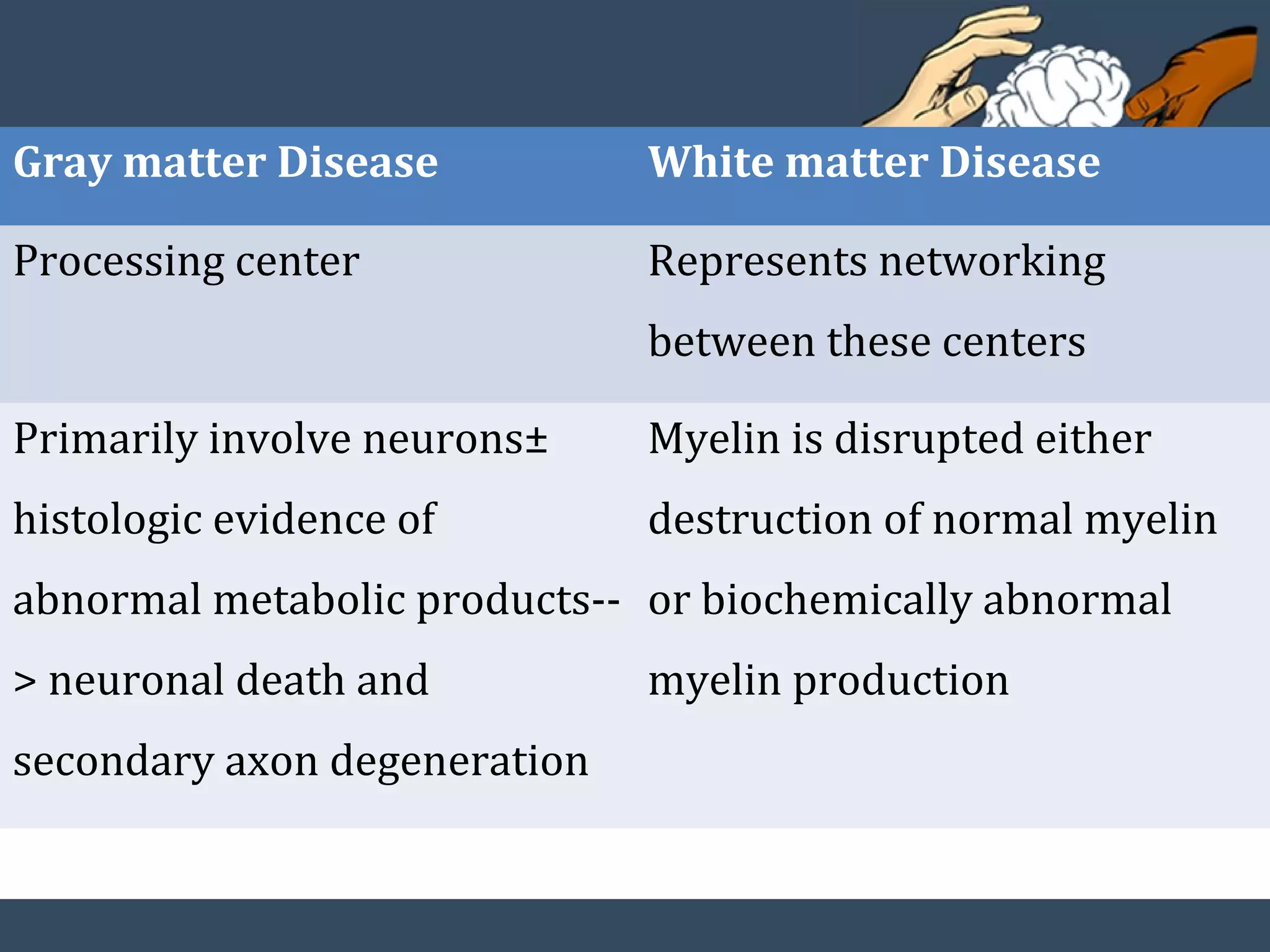 | Gray matter Disease | White matter Disease |
|---|---|
| Processing center | Represents networking between these centers |
| Primarily involve neurons± histologic evidence of abnormal metabolic products--> neuronal death and secondary axon degeneration | Myelin is disrupted either destruction of normal myelin or biochemically abnormal myelin production |